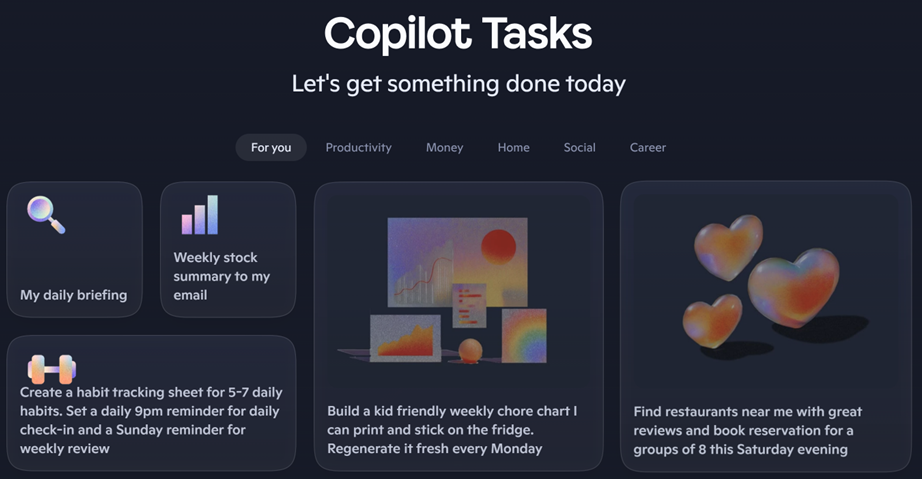 Copilot Tasks

Let's get something done today

For you Productivity Money Home Social Career

My daily briefing

Weekly stock summary to my email

Create a habit tracking sheet for 5-7 daily habits. Set a daily 9pm reminder for daily check-in and a Sunday reminder for weekly review

Build a kid friendly weekly chore chart I can print and stick on the fridge. Regenerate it fresh every Monday

Find restaurants near me with great reviews and book reservation for a groups of 8 this Saturday evening